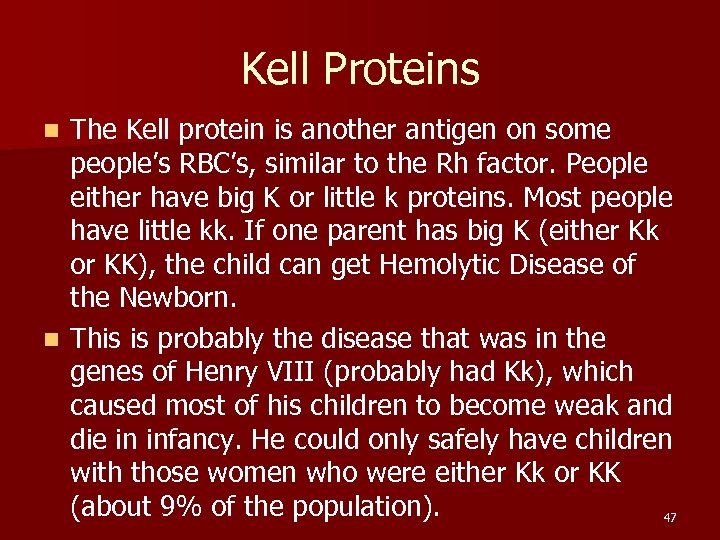 Kell Proteins

The Kell protein is another antigen on some people's RBC's, similar to the Rh factor. People either have big K or little k proteins. Most people have little kk. If one parent has big K (either Kk or KK), the child can get Hemolytic Disease of the Newborn.

This is probably the disease that was in the genes of Henry VIII (probably had Kk), which caused most of his children to become weak and die in infancy. He could only safely have children with those women who were either Kk or KK (about 9% of the population).

47